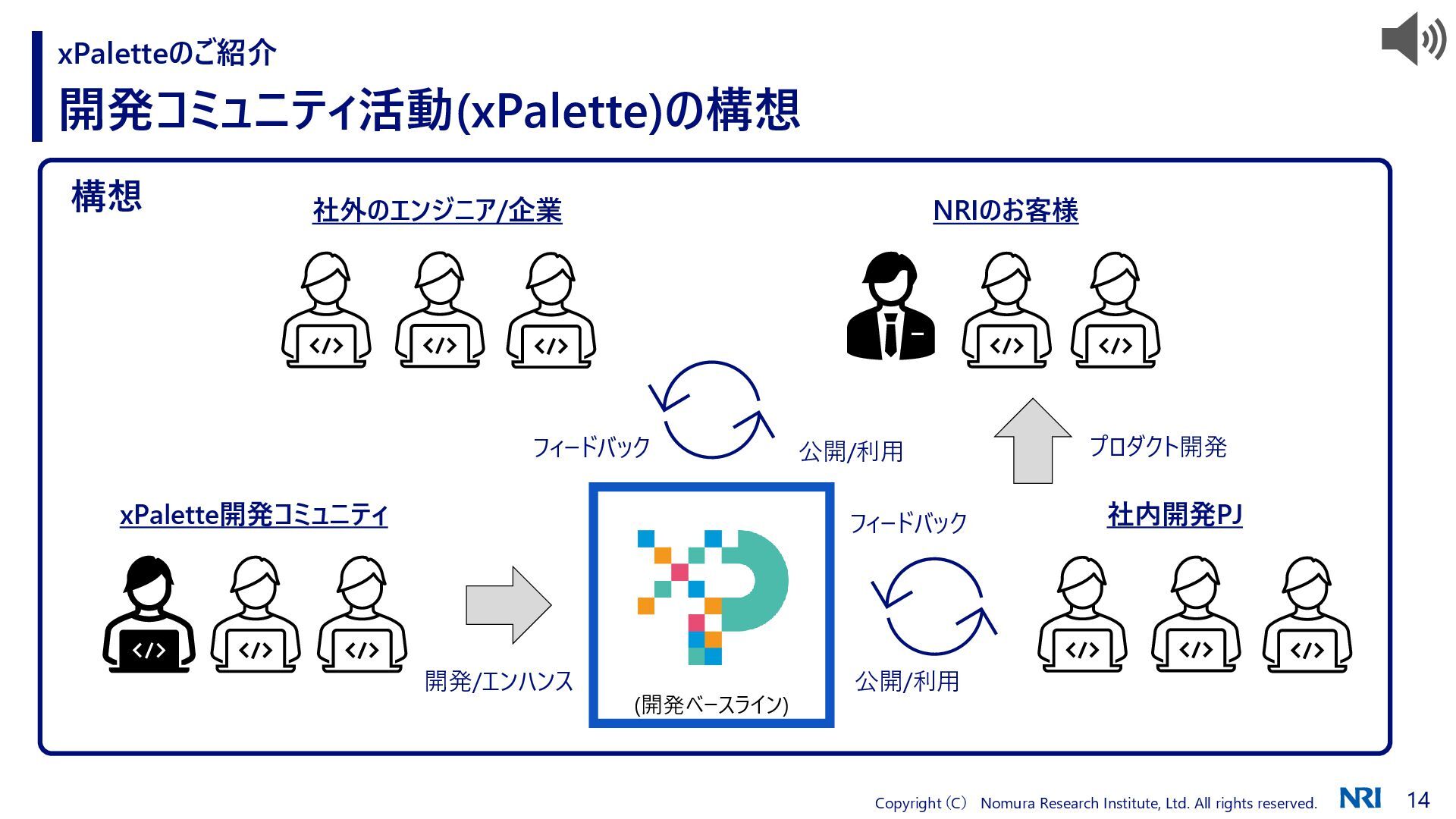 xPaletteのご紹介

開発コミュニティ活動(xPalette)の構想

構想

社外のエンジニア/企業

NRIのお客様

</>

</>

</>

</>

</>

フィードバック

公開/利用

プロダクト開発

xPalette開発コミュニティ

社内開発PJ

フィードバック

</>

</>

</>

</>

</>

</>

開発/エンハンス

(開発ベースライン)

公開/利用

Copyright (C) Nomura Research Institute, Ltd. All rights reserved.

NRI

14